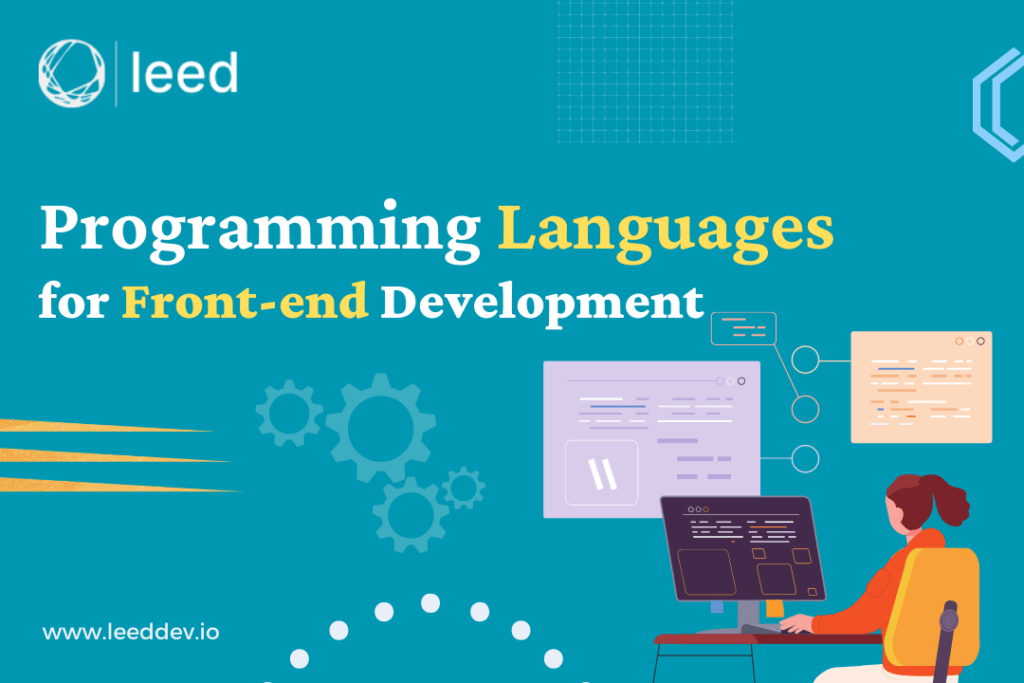 leed

Programming Languages for Front-end Development

www.leeddev.io